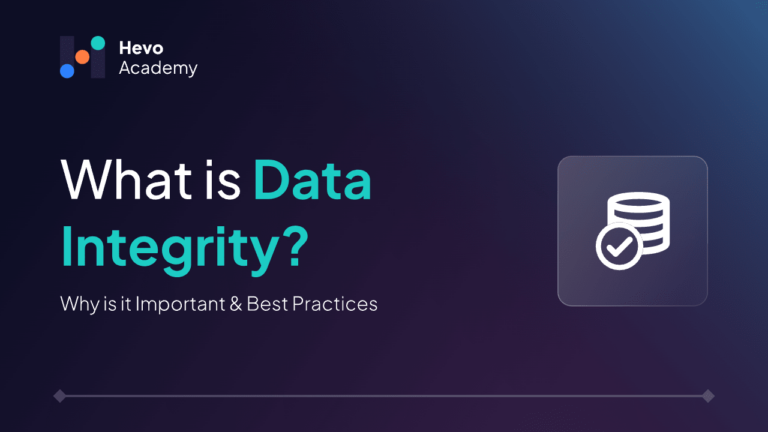 Hevo
Academy

What is Data Integrity?

Why is it Important & Best Practices